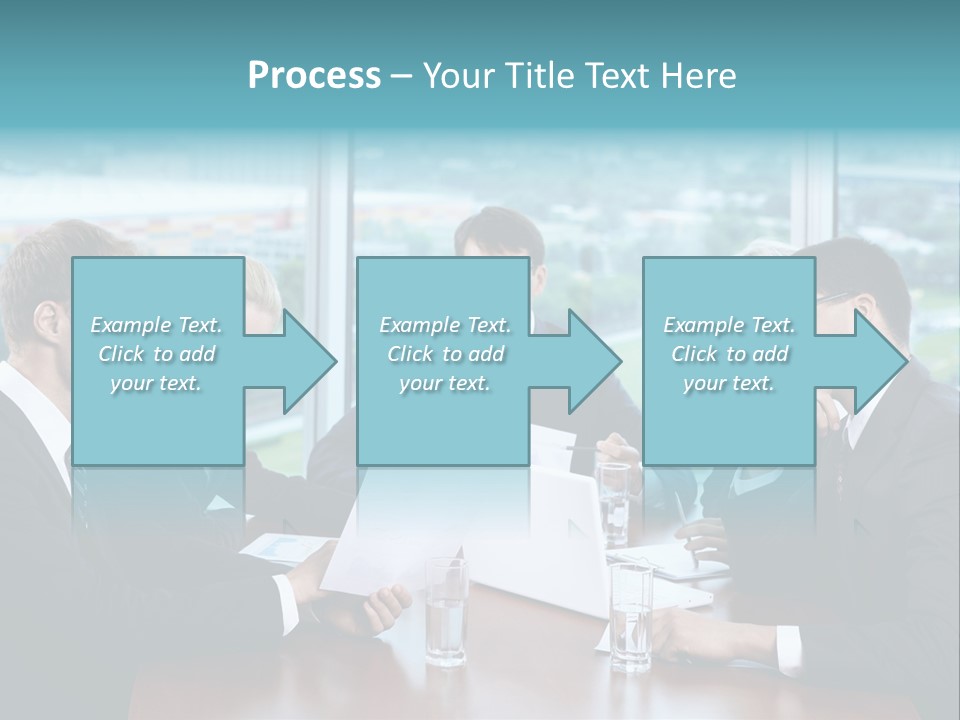 Process – Your Title Text Here

Example Text. Click to add your text.

Example Text. Click to add your text.

Example Text. Click to add your text.